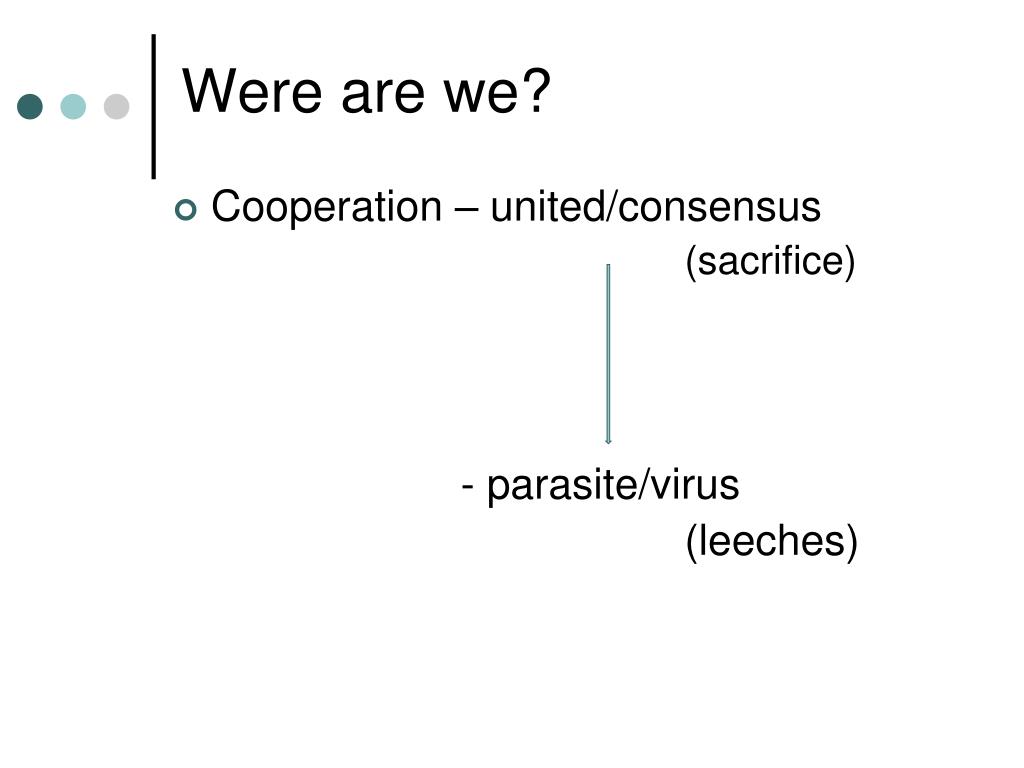 Were are we?

Cooperation – united/consensus
(sacrifice)

- parasite/virus
(leeches)